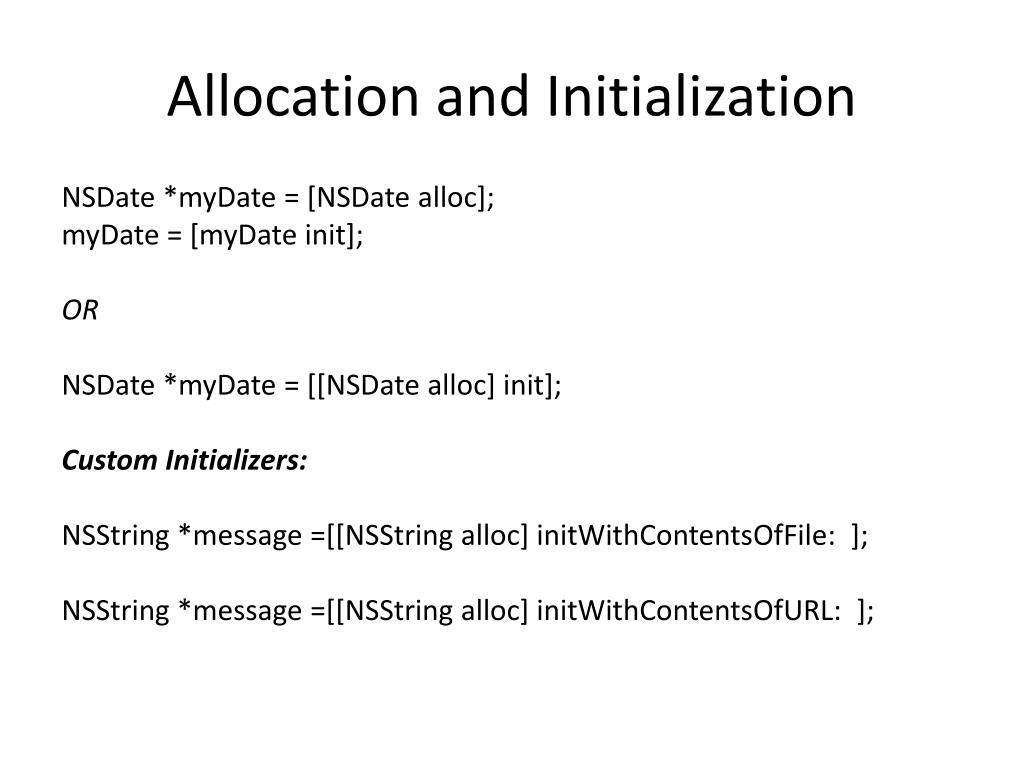 Allocation and Initialization

NSDate *myDate = [NSDate alloc];
myDate = [myDate init];

OR

NSDate *myDate = [[NSDate alloc] init];

Custom Initializers:

NSString *message =[[NSString alloc] initWithContentsOfFile:  ];

NSString *message =[[NSString alloc] initWithContentsOfURL:  ];